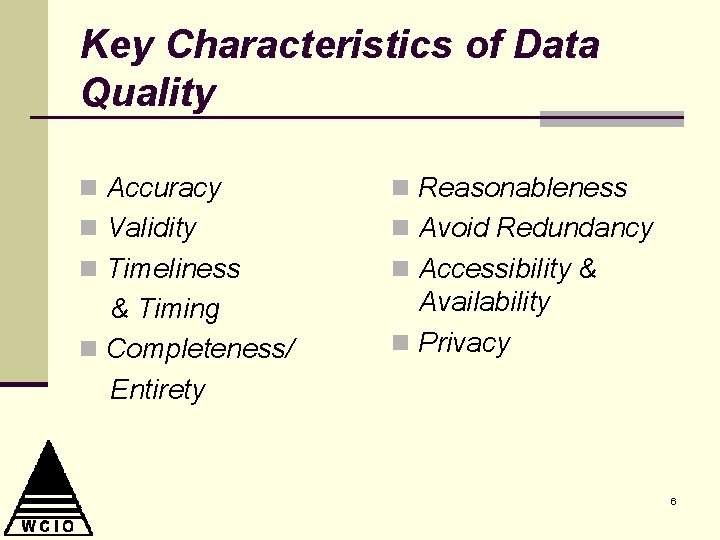 Key Characteristics of Data Quality

Accuracy
Validity
Timeliness & Timing
Completeness/ Entirety

Reasonableness
Avoid Redundancy
Accessibility & Availability
Privacy

WCIO

6